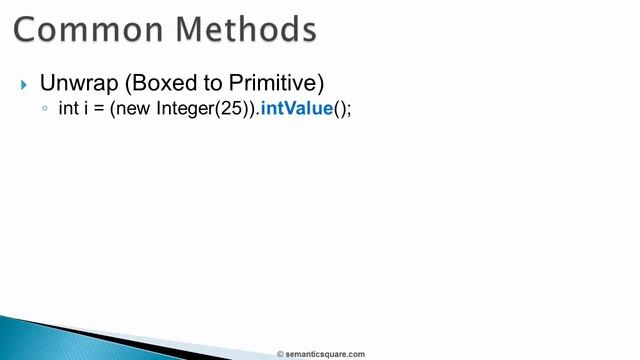 Common Methods

Unwrap (Boxed to Primitive)

int i = (new Integer(25)).intValue();

© semanticsquare.com